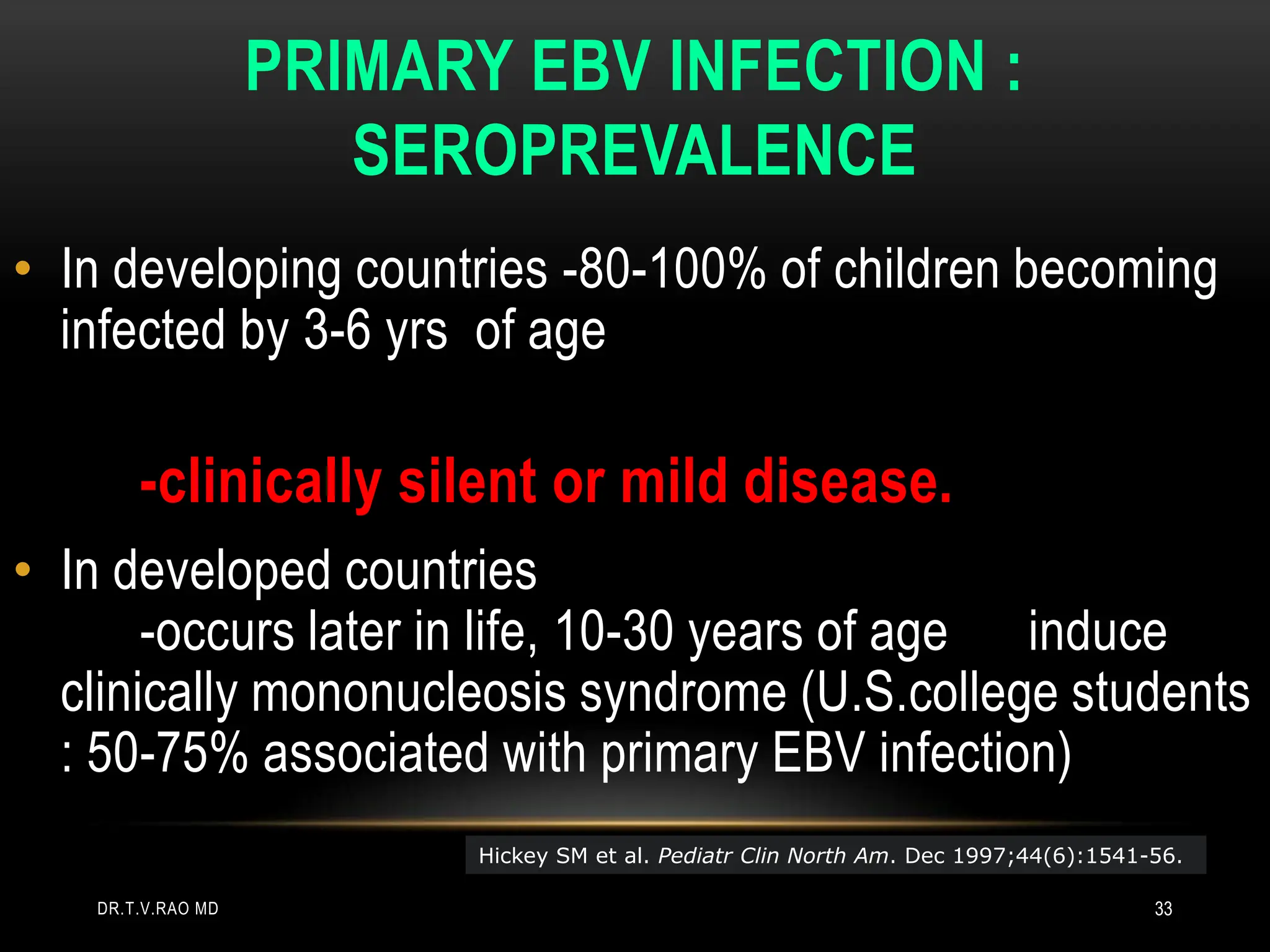 PRIMARY EBV INFECTION : SEROPREVALENCE

• In developing countries -80-100% of children becoming infected by 3-6 yrs of age

-clinically silent or mild disease.

• In developed countries
-occurs later in life, 10-30 years of age induce clinically mononucleosis syndrome (U.S.college students : 50-75% associated with primary EBV infection)

Hickey SM et al. Pediatr Clin North Am. Dec 1997;44(6):1541-56.

DR.T.V.RAO MD

33